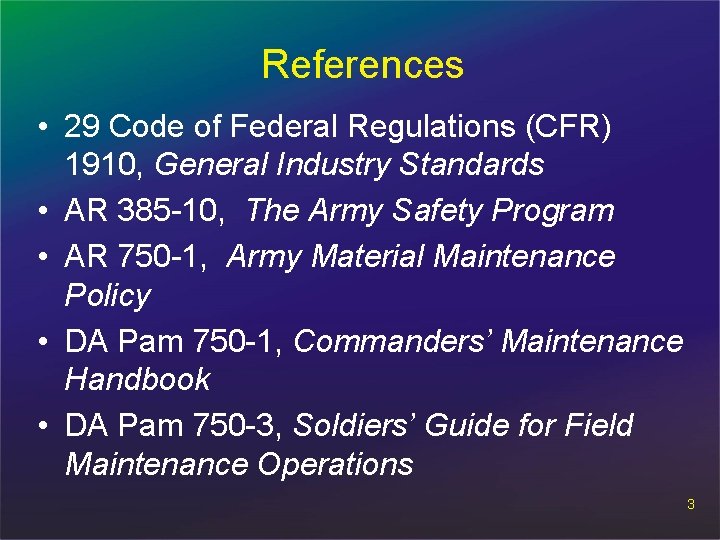 References

• 29 Code of Federal Regulations (CFR) 1910, General Industry Standards
• AR 385-10, The Army Safety Program
• AR 750-1, Army Material Maintenance Policy
• DA Pam 750-1, Commanders' Maintenance Handbook
• DA Pam 750-3, Soldiers' Guide for Field Maintenance Operations

3